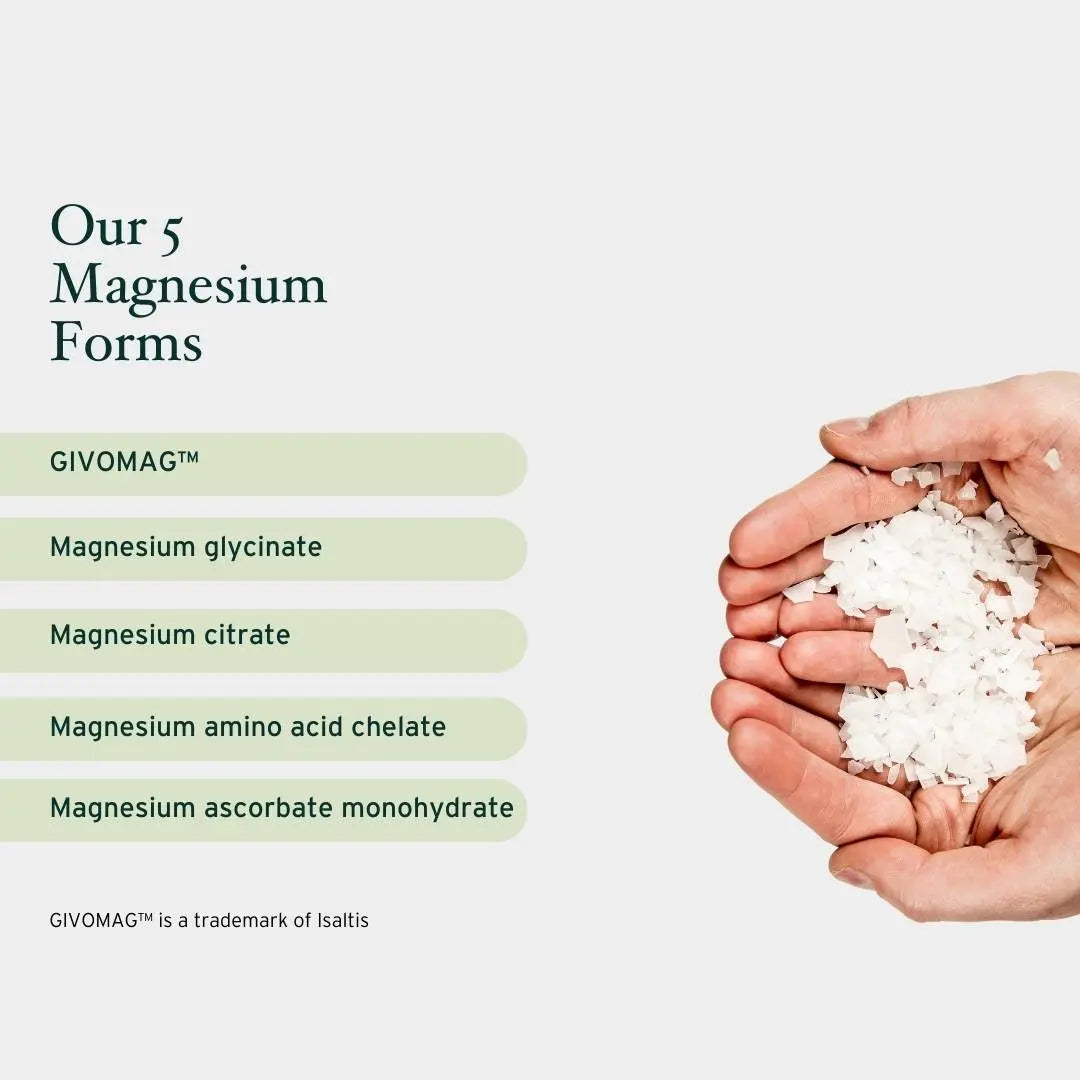 Our 5 Magnesium Forms

GIVOMAG™

Magnesium glycinate

Magnesium citrate

Magnesium amino acid chelate

Magnesium ascorbate monohydrate

GIVOMAG™ is a trademark of Isaltis